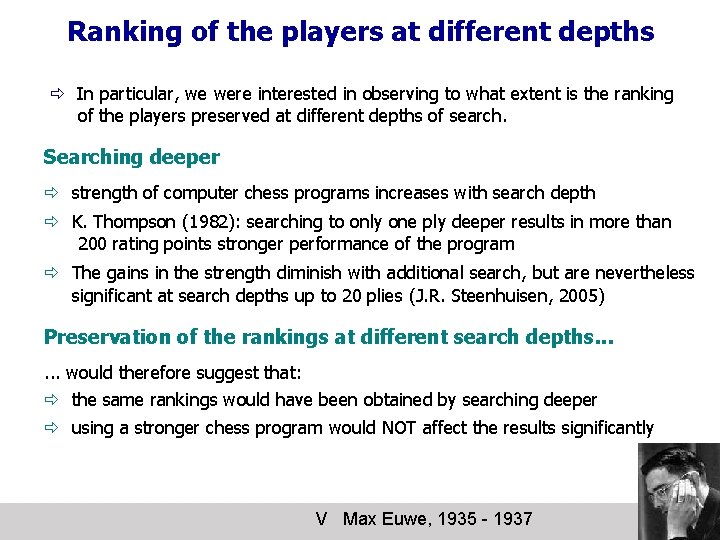 Ranking of the players at different depths

⇨ In particular, we were interested in observing to what extent is the ranking of the players preserved at different depths of search.

Searching deeper

⇨ strength of computer chess programs increases with search depth

⇨ K. Thompson (1982): searching to only one ply deeper results in more than 200 rating points stronger performance of the program

⇨ The gains in the strength diminish with additional search, but are nevertheless significant at search depths up to 20 plies (J.R. Steenhuisen, 2005)

Preservation of the rankings at different search depths...

... would therefore suggest that:

⇨ the same rankings would have been obtained by searching deeper

⇨ using a stronger chess program would NOT affect the results significantly

V Max Euwe, 1935 - 1937